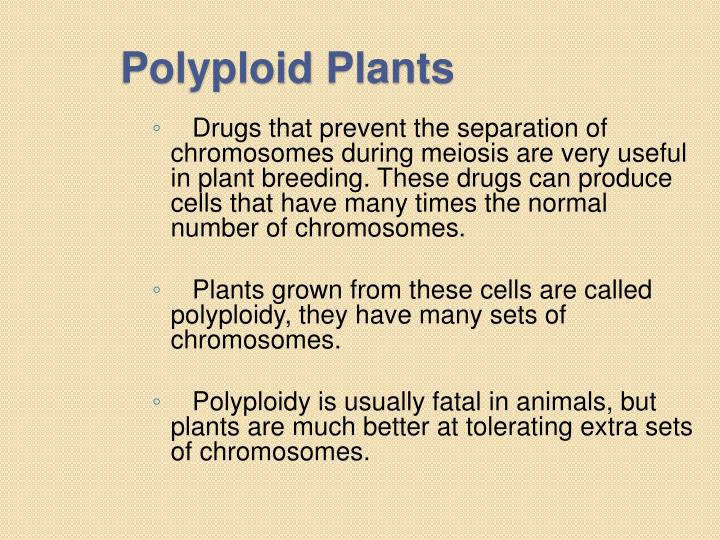 Polyploid Plants

◦ Drugs that prevent the separation of chromosomes during meiosis are very useful in plant breeding. These drugs can produce cells that have many times the normal number of chromosomes.

◦ Plants grown from these cells are called polyploidy, they have many sets of chromosomes.

◦ Polyploidy is usually fatal in animals, but plants are much better at tolerating extra sets of chromosomes.